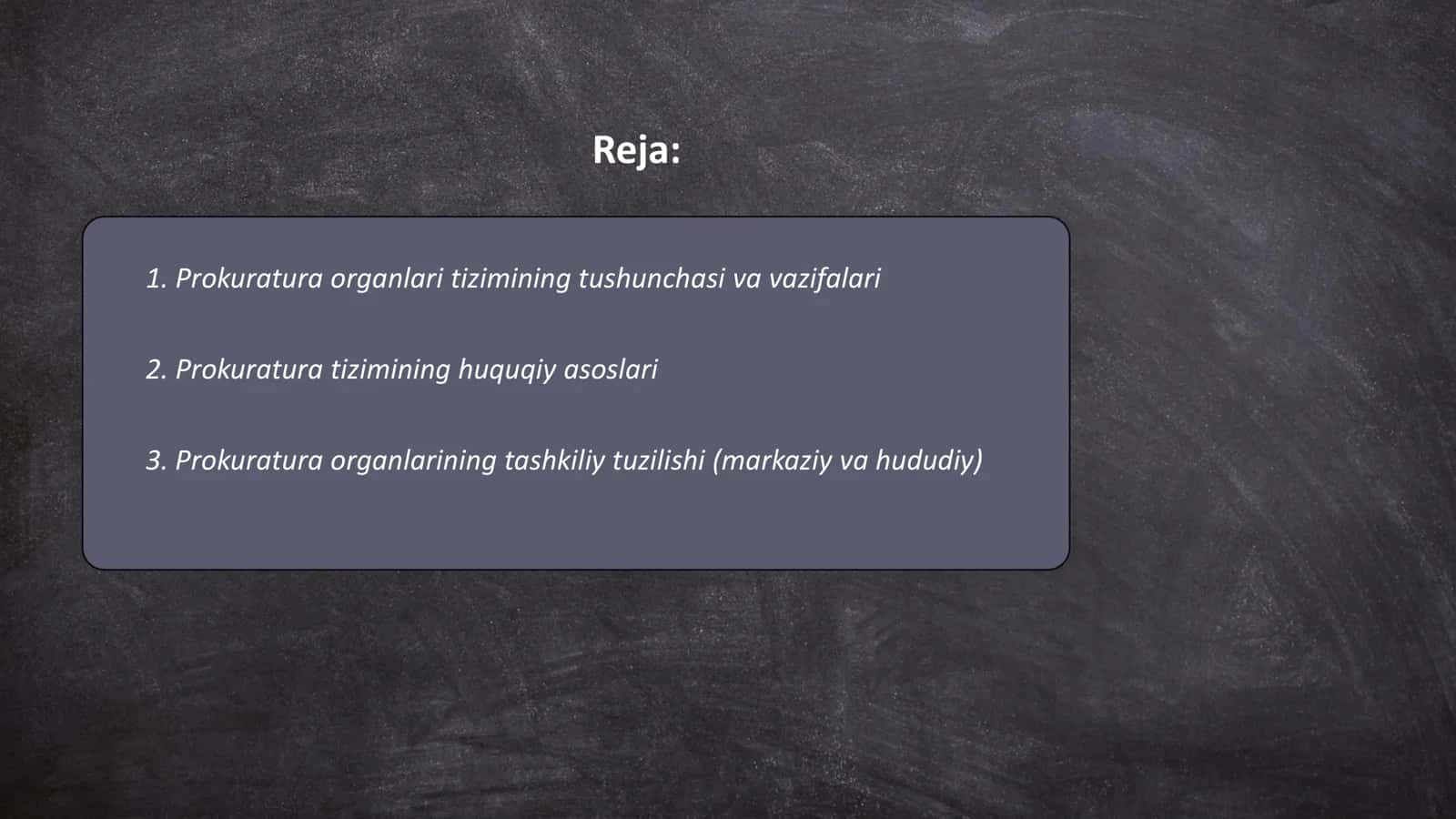 Reja:

1. Prokuratura organlari tizimining tushunchasi va vazifalari

2. Prokuratura tizimining huquqiy asoslari

3. Prokuratura organlarining tashkiliy tuzilishi (markaziy va hududiy)